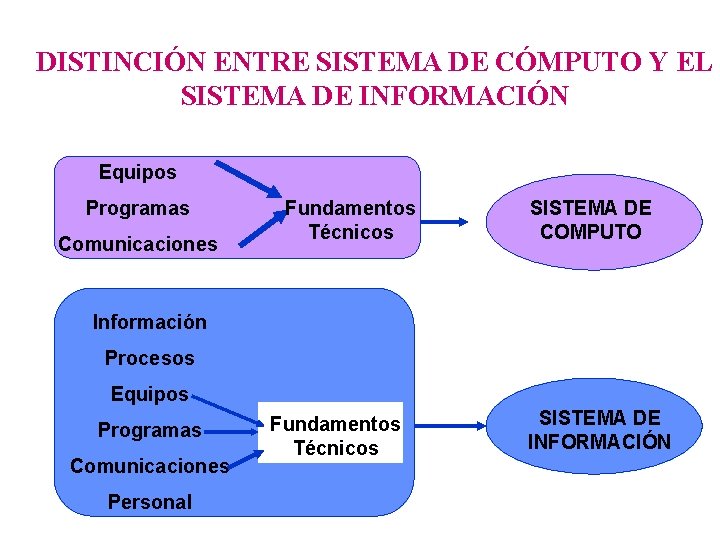 DISTINCIÓN ENTRE SISTEMA DE CÓMPUTO Y EL SISTEMA DE INFORMACIÓN

Equipos
Programas
Comunicaciones

Fundamentos Técnicos

SISTEMA DE COMPUTO

Información
Procesos
Equipos
Programas
Comunicaciones
Personal

Fundamentos Técnicos

SISTEMA DE INFORMACIÓN